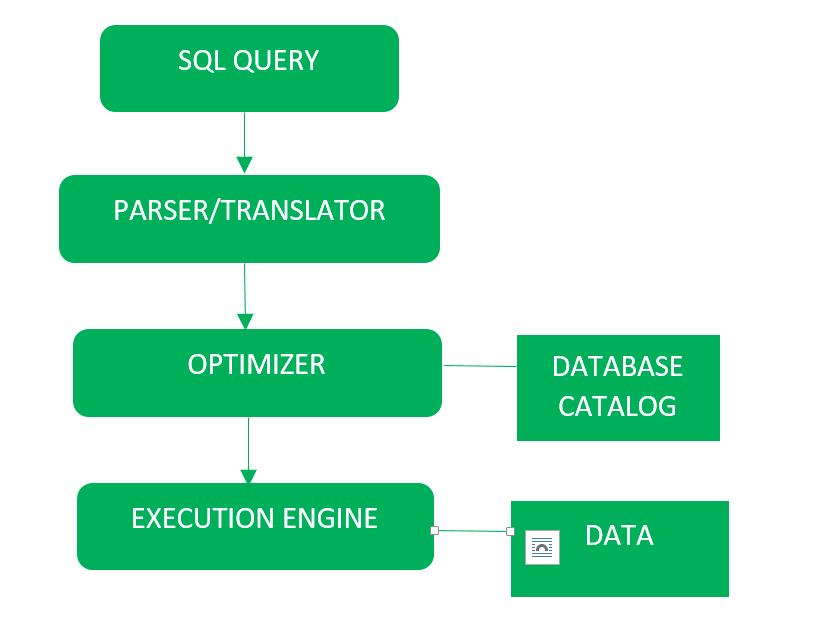 SQL QUERY

PARSER/TRANSLATOR

OPTIMIZER

DATABASE CATALOG

EXECUTION ENGINE

DATA